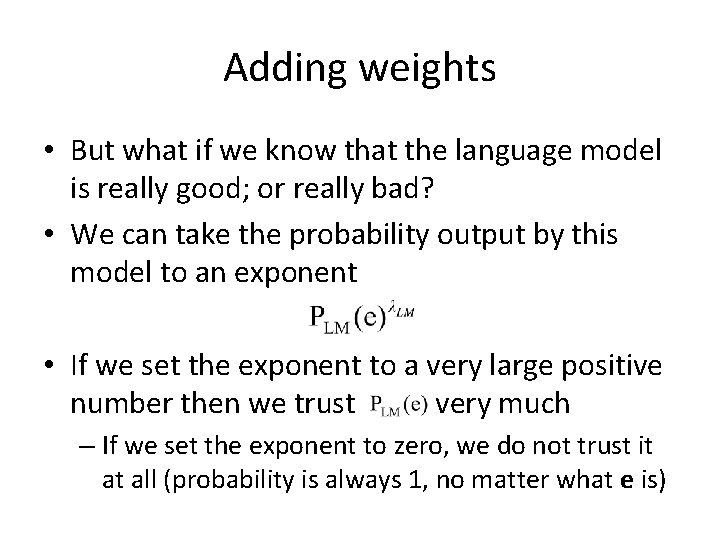 Adding weights

• But what if we know that the language model is really good; or really bad?

• We can take the probability output by this model to an exponent

$P_{LM}(e)^{\lambda_{LM}}$

• If we set the exponent to a very large positive number then we trust $P_{LM}(e)$ very much

– If we set the exponent to zero, we do not trust it at all (probability is always 1, no matter what **e** is)